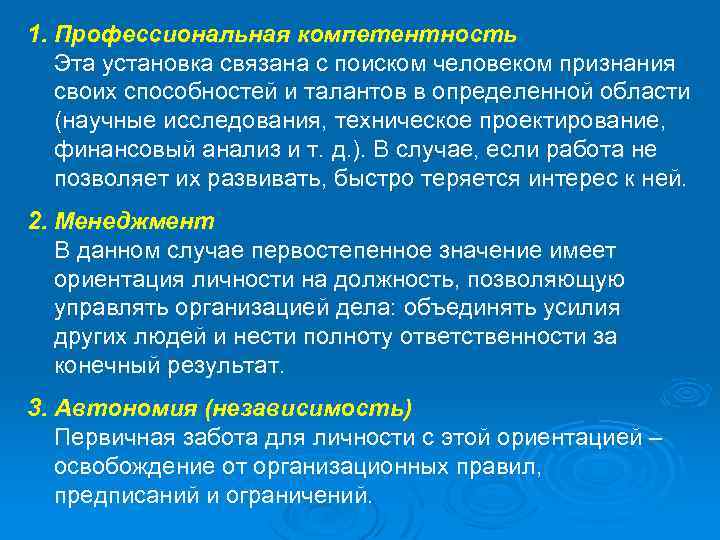 1. Профессиональная компетентность
Эта установка связана с поиском человеком признания своих способностей и талантов в определенной области (научные исследования, техническое проектирование, финансовый анализ и т. д.). В случае, если работа не позволяет их развивать, быстро теряется интерес к ней.

2. Менеджмент
В данном случае первостепенное значение имеет ориентация личности на должность, позволяющую управлять организацией дела: объединять усилия других людей и нести полноту ответственности за конечный результат.

3. Автономия (независимость)
Первичная забота для личности с этой ориентацией – освобождение от организационных правил, предписаний и ограничений.